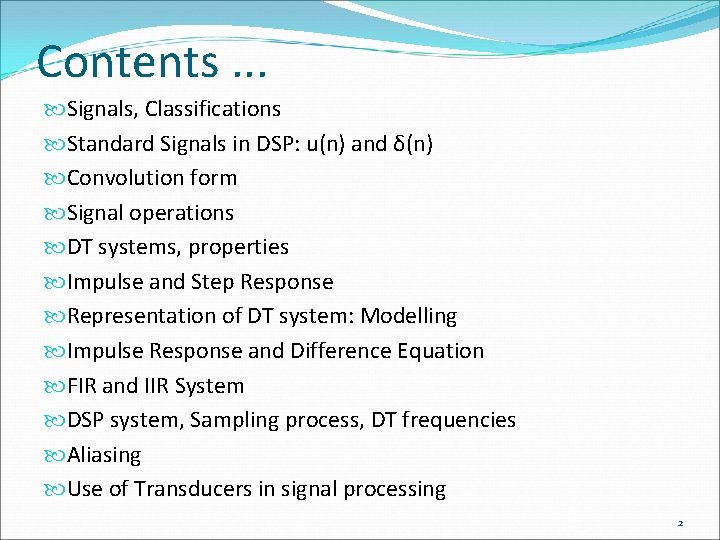 Contents …

Signals, Classifications

Standard Signals in DSP: u(n) and δ(n)

Convolution form

Signal operations

DT systems, properties

Impulse and Step Response

Representation of DT system: Modelling

Impulse Response and Difference Equation

FIR and IIR System

DSP system, Sampling process, DT frequencies

Aliasing

Use of Transducers in signal processing

2